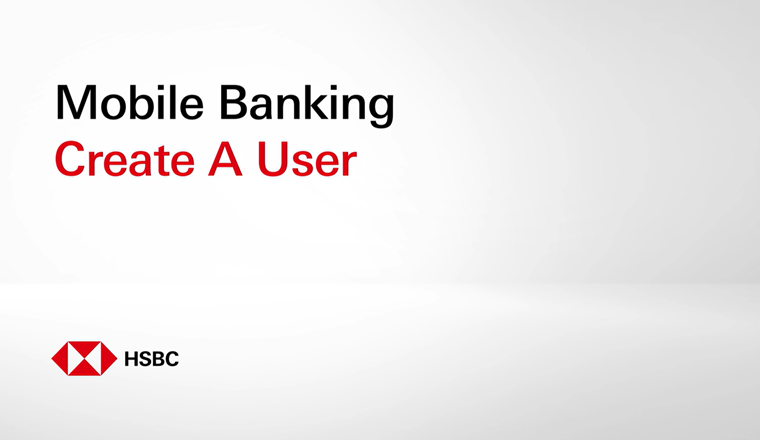 Mobile Banking
Create A User

HSBC